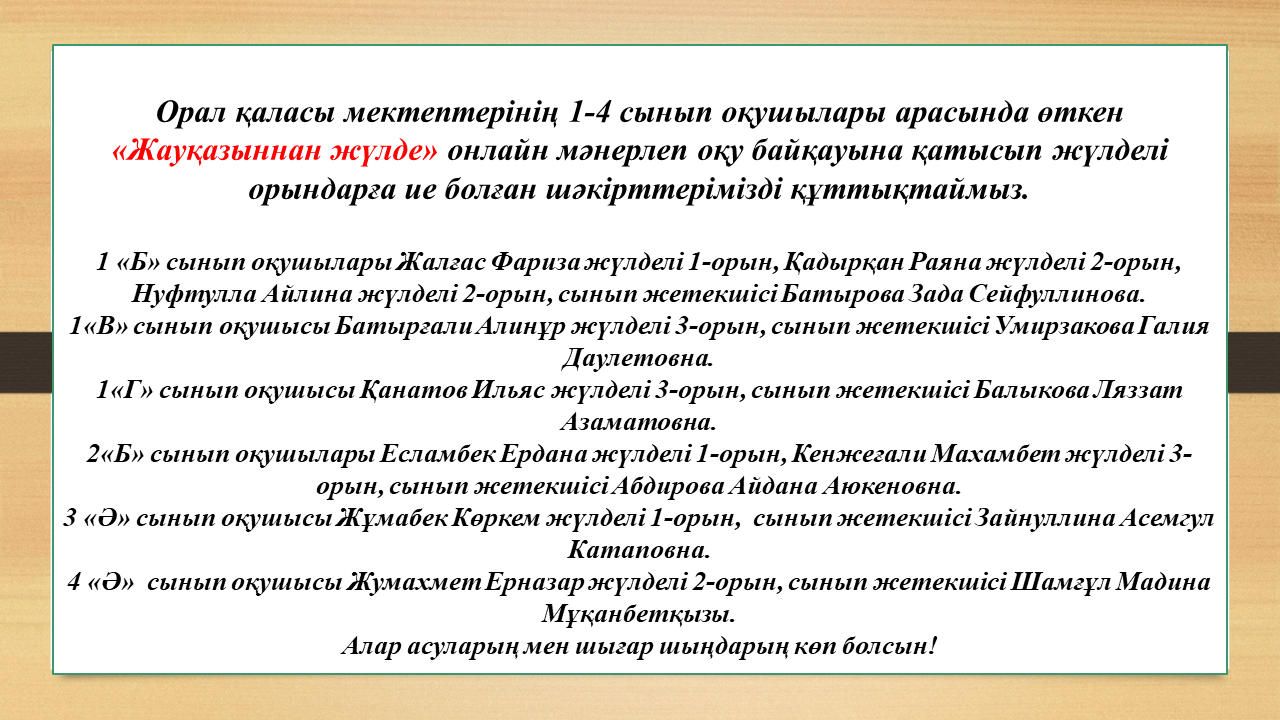 Орал қаласы мектептерінің 1-4 сынып оқушылары арасында өткен «Жауқазыннан жүлде» онлайн мәнерлеп оқу байқауына қатысып жүлделі орындарға ие болған шәкірттерімізді құттықтаймыз.

1 «Б» сынып оқушылары Жалгас Фариза жүлделі 1-орын, Қадырқан Раяна жүлделі 2-орын, Нуфтулла Айлина жүлделі 2-орын, сынып жетекшісі Батырова Зада Сейфуллинова.
1«В» сынып оқушысы Батырғали Алинұр жүлделі 3-орын, сынып жетекшісі Умирзакова Галия Даулетовна.
1«Г» сынып оқушысы Қанатов Ильяс жүлделі 3-орын, сынып жетекшісі Балыкова Ляззат Азаматовна.
2«Б» сынып оқушылары Есламбек Ердана жүлделі 1-орын, Кенжегали Махамбет жүлделі 3-орын, сынып жетекшісі Абдирова Айдана Аюкеновна.
3 «Ә» сынып оқушысы Жұмабек Көркем жүлделі 1-орын, сынып жетекшісі Зайнуллина Асемгул Катаповна.
4 «Ә» сынып оқушысы Жумахмет Ерназар жүлделі 2-орын, сынып жетекшісі Шамғұл Мадина Мұқанбетқызы.
Алар асуларың мен шығар шыңдарың көп болсын!